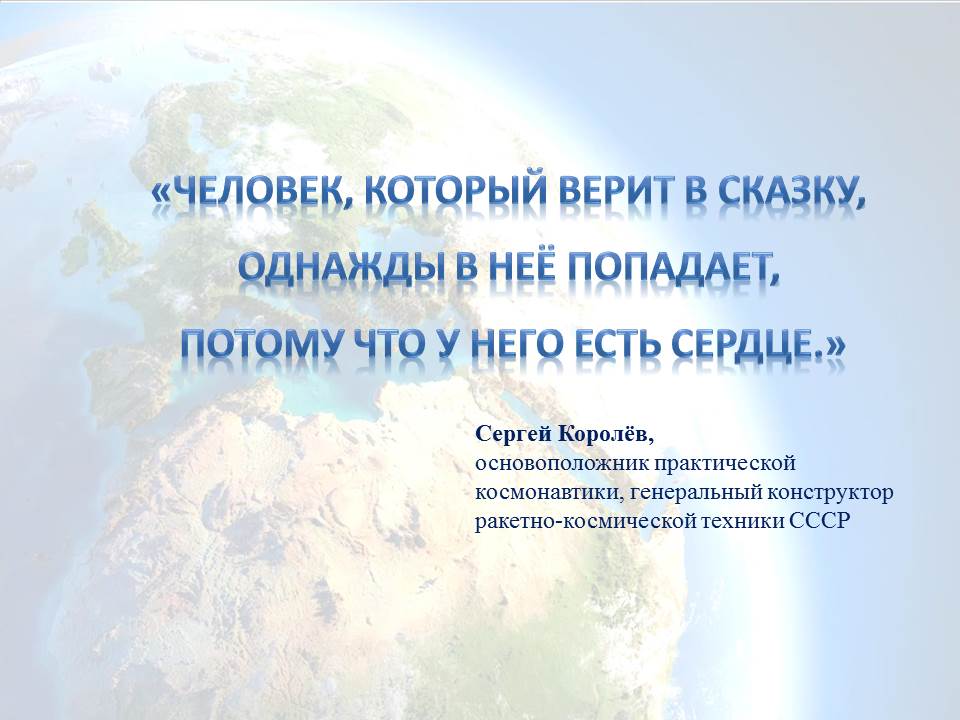 «ЧЕЛОВЕК, КОТОРЫЙ ВЕРИТ В СКАЗКУ, ОДНАЖДЫ В НЕЁ ПОПАДАЕТ, ПОТОМУ ЧТО У НЕГО ЕСТЬ СЕРДЦЕ.»

Сергей Королёв,
основоположник практической космонавтики, генеральный конструктор ракетно-космической техники СССР